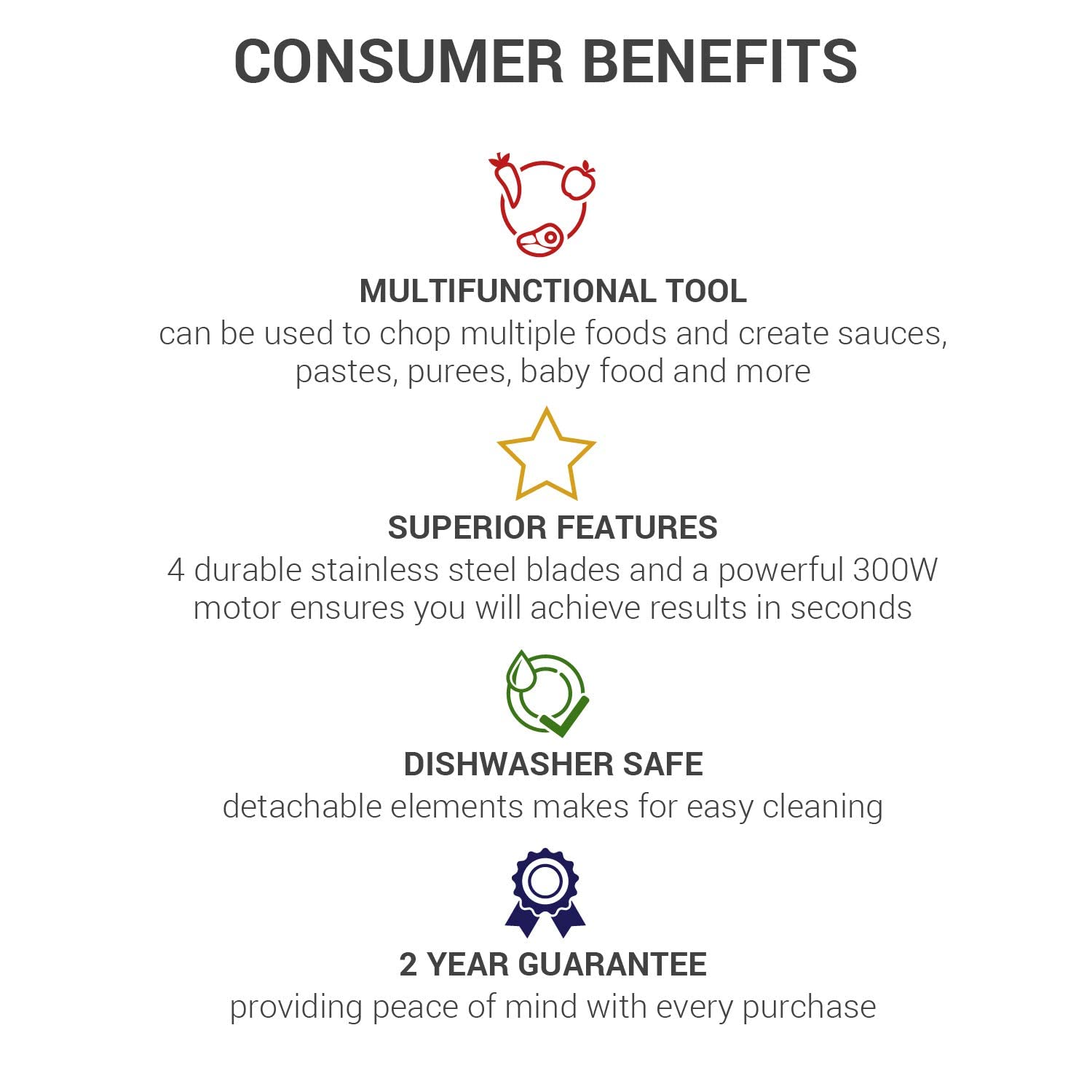 CONSUMER BENEFITS

MULTIFUNCTIONAL TOOL
can be used to chop multiple foods and create sauces, pastes, purees, baby food and more

SUPERIOR FEATURES
4 durable stainless steel blades and a powerful 300W motor ensures you will achieve results in seconds

DISHWASHER SAFE
detachable elements makes for easy cleaning

2 YEAR GUARANTEE
providing peace of mind with every purchase